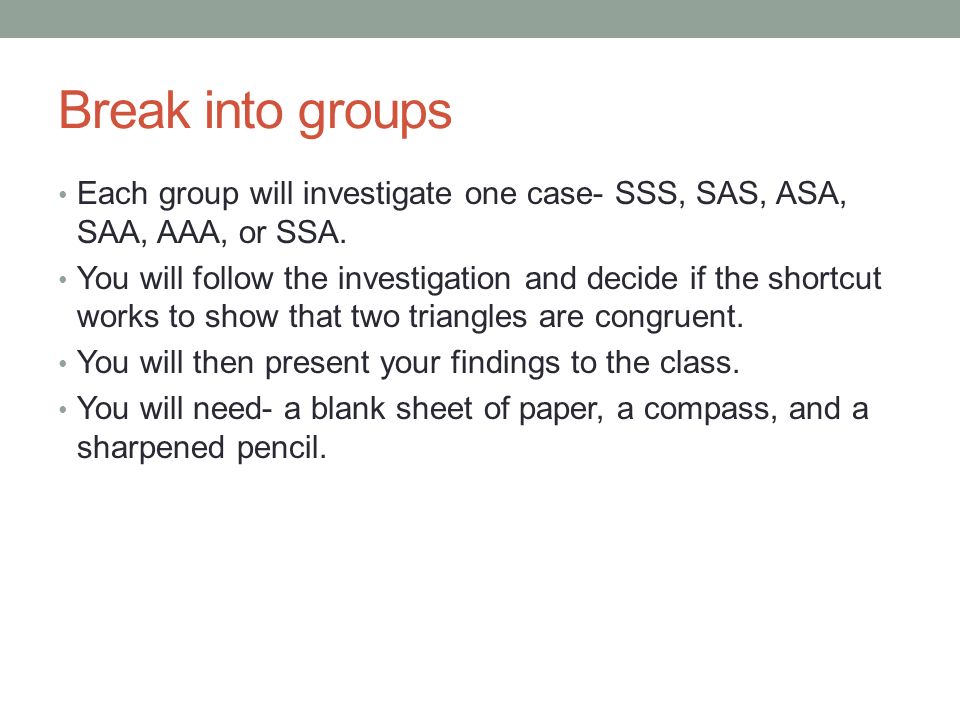 Break into groups

• Each group will investigate one case- SSS, SAS, ASA, SAA, AAA, or SSA.
• You will follow the investigation and decide if the shortcut works to show that two triangles are congruent.
• You will then present your findings to the class.
• You will need- a blank sheet of paper, a compass, and a sharpened pencil.